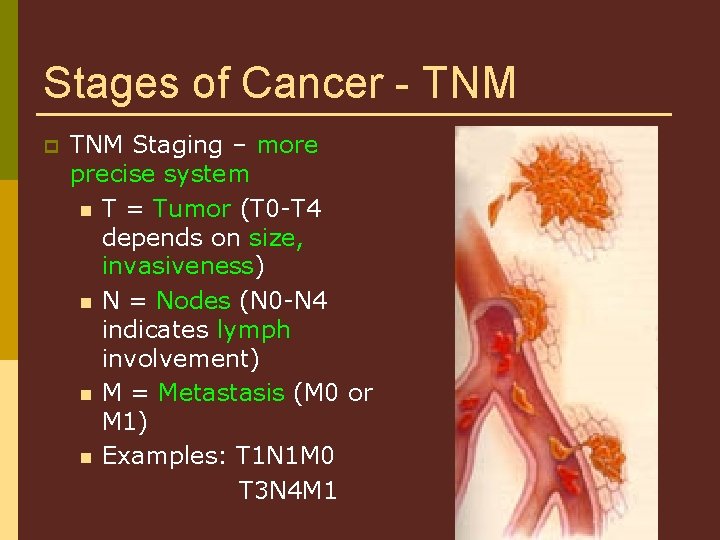 Stages of Cancer - TNM

TNM Staging – more precise system

T = Tumor (T0-T4 depends on size, invasiveness)

N = Nodes (N0-N4 indicates lymph involvement)

M = Metastasis (M0 or M1)

Examples: T1N1M0
T3N4M1